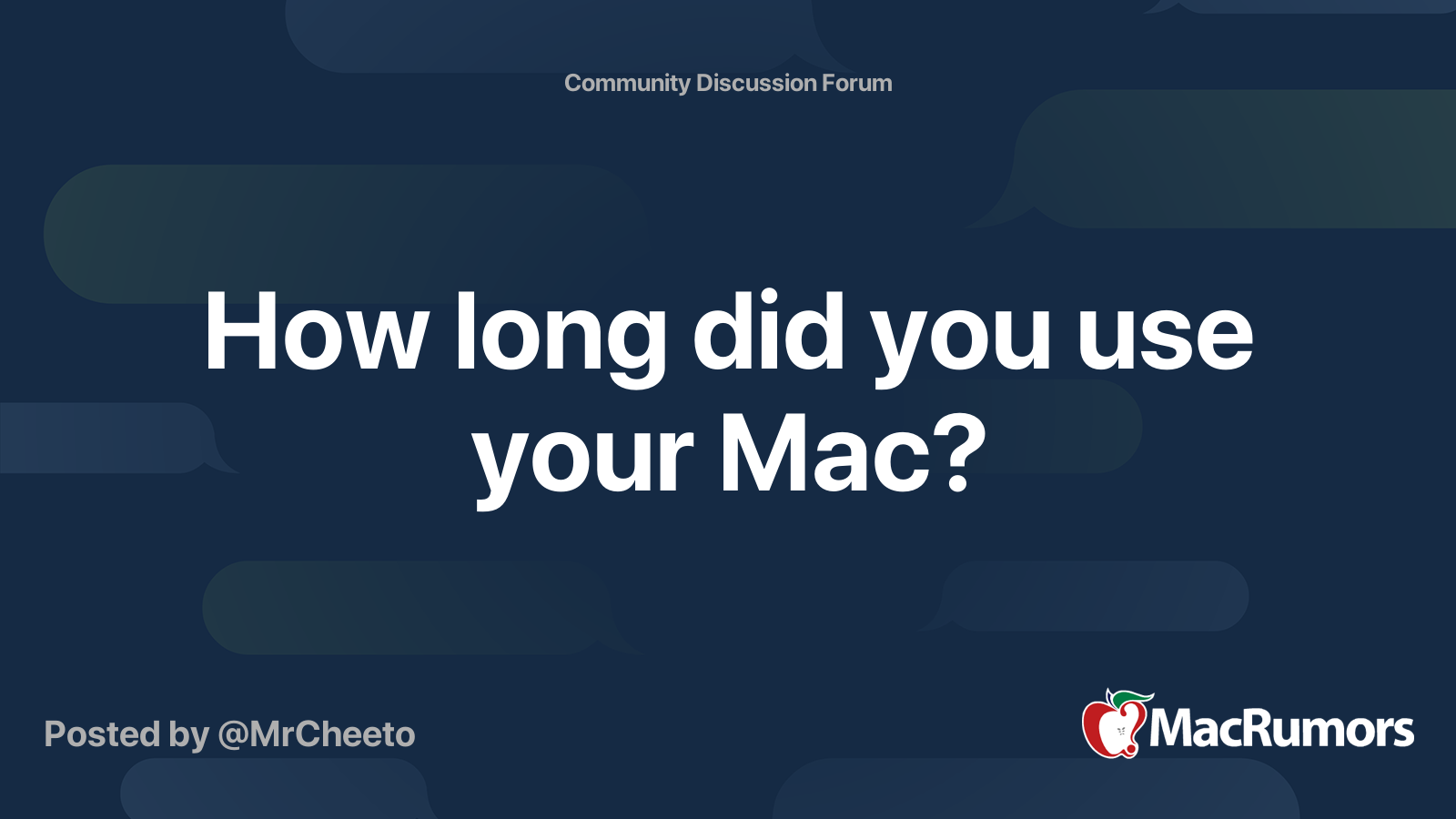 Community Discussion Forum

How long did you use your Mac?

Posted by @MrCheeto

MacRumors